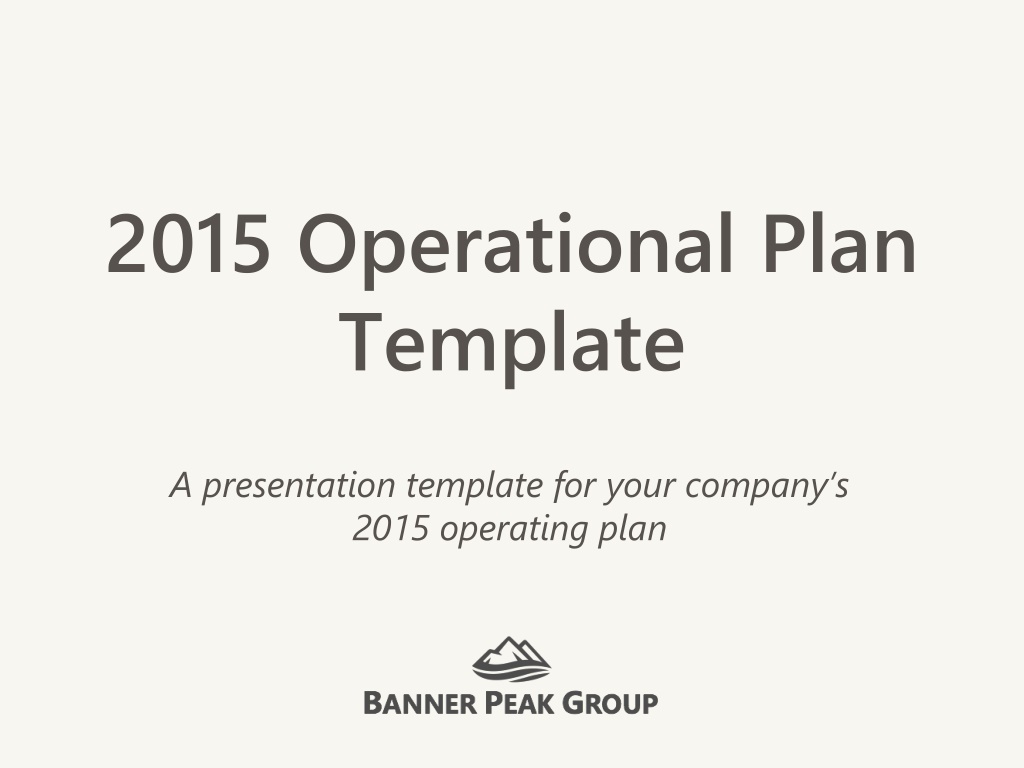 2015 Operational Plan Template

A presentation template for your company's 2015 operating plan

BANNER PEAK GROUP